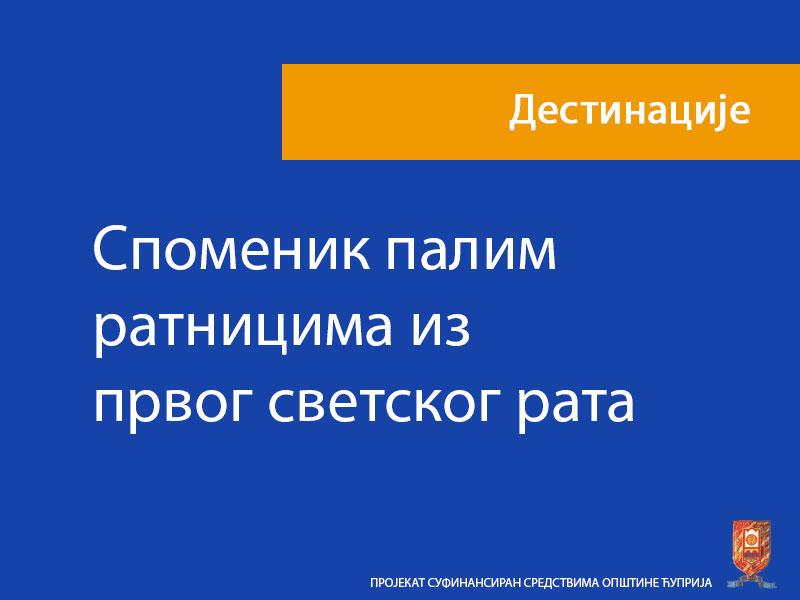 Дестинације

Споменик палим ратницима из првог светског рата

ПРОЈЕКАТ СУФИНАНСИРАН СРЕДСТВИМА ОПШТИНЕ ЋУПРИЈА